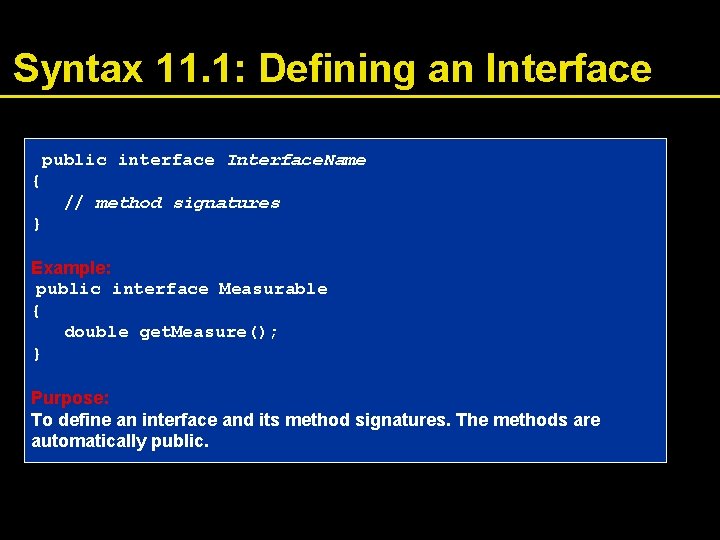 Syntax 11.1: Defining an Interface

public interface InterfaceName
{
   // method signatures
}

Example:
public interface Measurable
{
   double getMeasure();
}

Purpose:
To define an interface and its method signatures. The methods are automatically public.